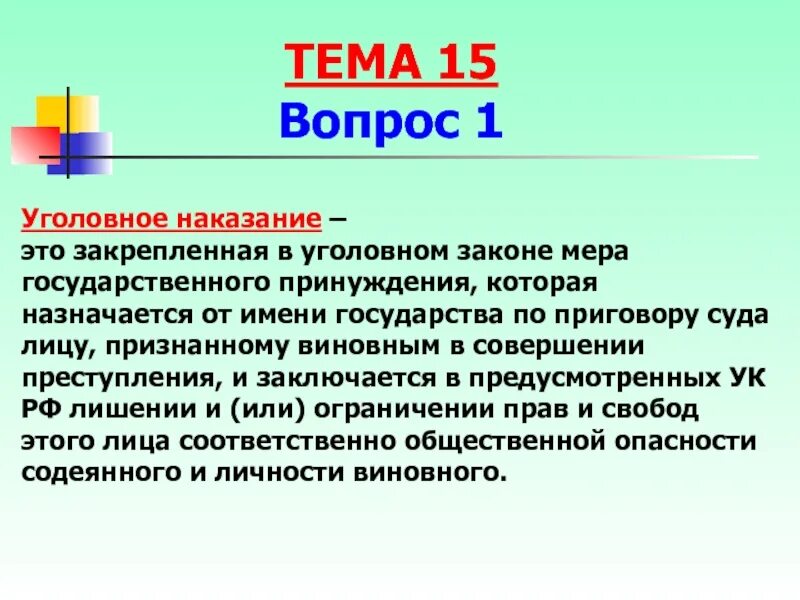 ТЕМА 15
Вопрос 1

Уголовное наказание –
это закрепленная в уголовном законе мера государственного принуждения, которая назначается от имени государства по приговору суда лицу, признанному виновным в совершении преступления, и заключается в предусмотренных УК РФ лишении и (или) ограничении прав и свобод этого лица соответственно общественной опасности содеянного и личности виновного.